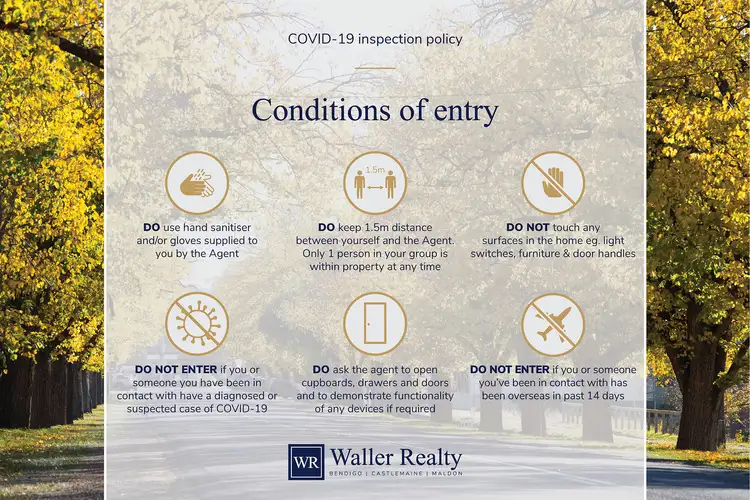 COVID-19 inspection policy

Conditions of entry

DO use hand sanitiser and/or gloves supplied to you by the Agent

1.5m

DO keep 1.5m distance between yourself and the Agent. Only 1 person in your group is within property at any time

DO NOT touch any surfaces in the home eg. light switches, furniture & door handles

DO NOT ENTER if you or someone you have been in contact with have a diagnosed or suspected case of COVID-19

DO ask the agent to open cupboards, drawers and doors and to demonstrate functionality of any devices if required

DO NOT ENTER if you or someone you've been in contact with has been overseas in past 14 days

WR Waller Realty
BENDIGO | CASTLEMAINE | MALDON